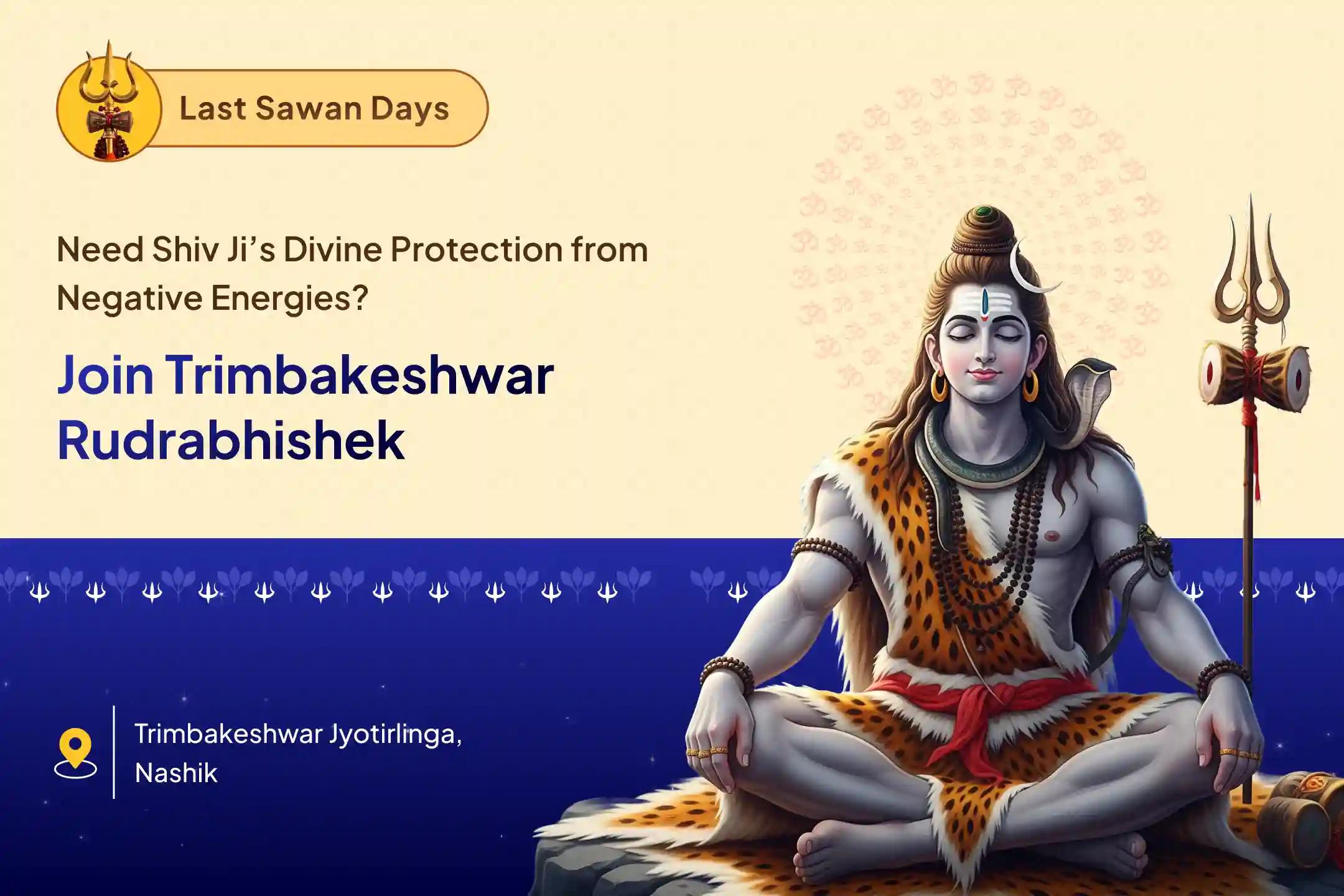 Last Sawan Days

Need Shiv Ji's Divine Protection from Negative Energies?

Join Trimbakeshwar Rudrabhishek

Trimbakeshwar Jyotirlinga, Nashik